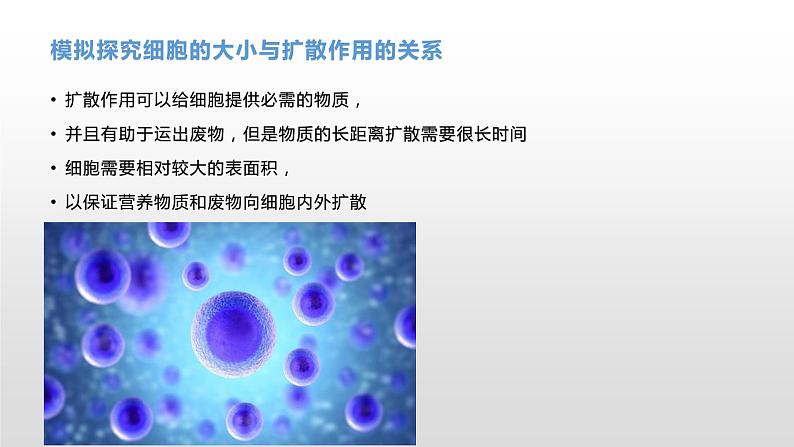 模拟探究细胞的大小与扩散作用的关系

• 扩散作用可以给细胞提供必需的物质，

• 并且有助于运出废物，但是物质的长距离扩散需要很长时间

• 细胞需要相对较大的表面积，

• 以保证营养物质和废物向细胞内外扩散